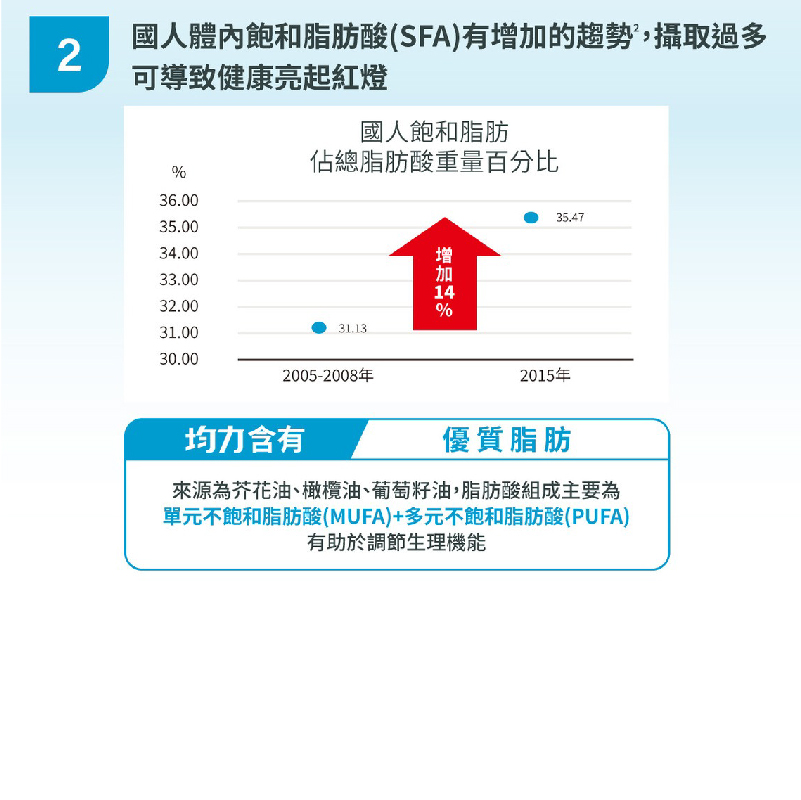 2

國人體內飽和脂肪酸(SFA)有增加的趨勢$^2$，攝取過多可導致健康亮起紅燈

國人飽和脂肪
佔總脂肪酸重量百分比

%

36.00
35.00
34.00
33.00
32.00
31.00
30.00

35.47

增加14%

31.13

2005-2008年

2015年

均力含有

優質脂肪

來源為芥花油、橄欖油、葡萄籽油，脂肪酸組成主要為
單元不飽和脂肪酸(MUFA)+多元不飽和脂肪酸(PUFA)
有助於調節生理機能